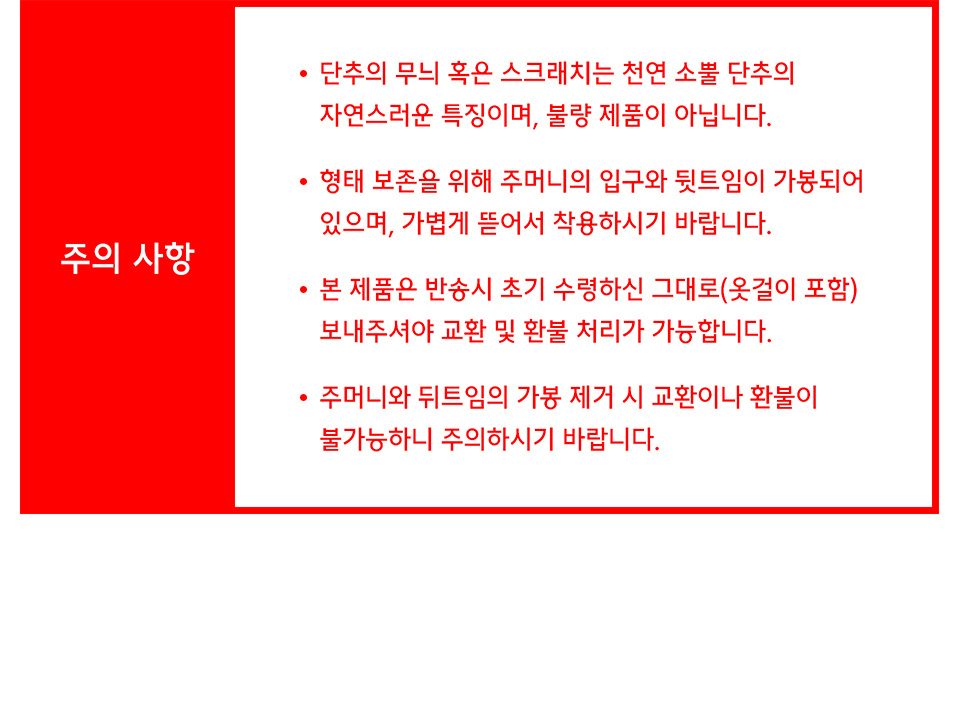 주의 사항

• 단추의 무늬 혹은 스크래치는 천연 소뿔 단추의 자연스러운 특징이며, 불량 제품이 아닙니다.

• 형태 보존을 위해 주머니의 입구와 뒷트임이 가봉되어 있으며, 가볍게 뜯어서 착용하시기 바랍니다.

• 본 제품은 반송시 초기 수령하신 그대로(옷걸이 포함) 보내주셔야 교환 및 환불 처리가 가능합니다.

• 주머니와 뒤트임의 가봉 제거 시 교환이나 환불이 불가능하니 주의하시기 바랍니다.